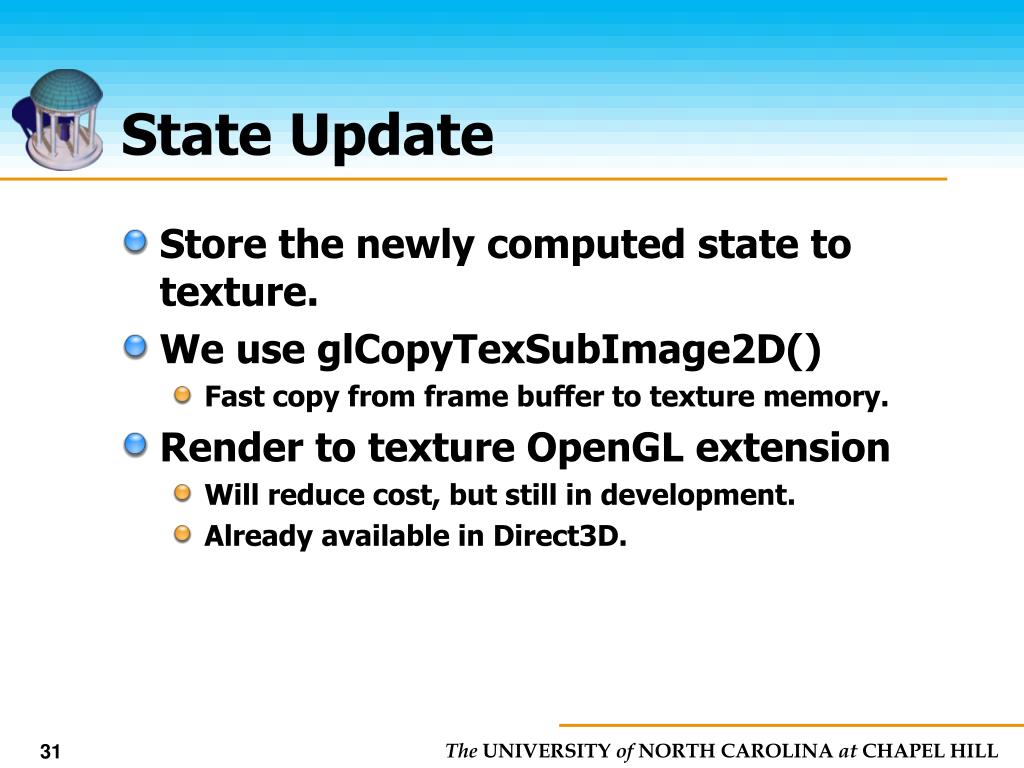 State Update

Store the newly computed state to texture.

We use glCopyTexSubImage2D()

Fast copy from frame buffer to texture memory.

Render to texture OpenGL extension

Will reduce cost, but still in development.

Already available in Direct3D.

31

The UNIVERSITY of NORTH CAROLINA at CHAPEL HILL